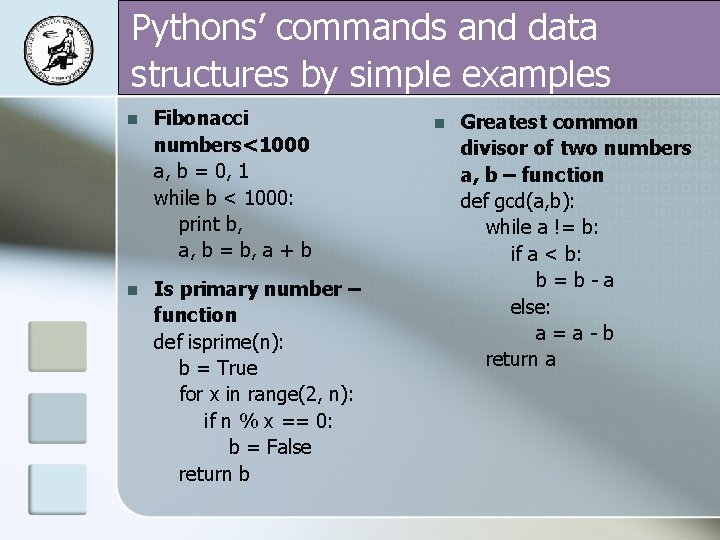 Pythons’ commands and data structures by simple examples

Fibonacci numbers<1000
a, b = 0, 1
while b < 1000:
print b,
a, b = b, a + b

Is primary number – function
def isprime(n):
b = True
for x in range(2, n):
if n % x == 0:
b = False
return b

Greatest common divisor of two numbers a, b – function
def gcd(a,b):
while a != b:
if a < b:
b = b - a
else:
a = a - b
return a